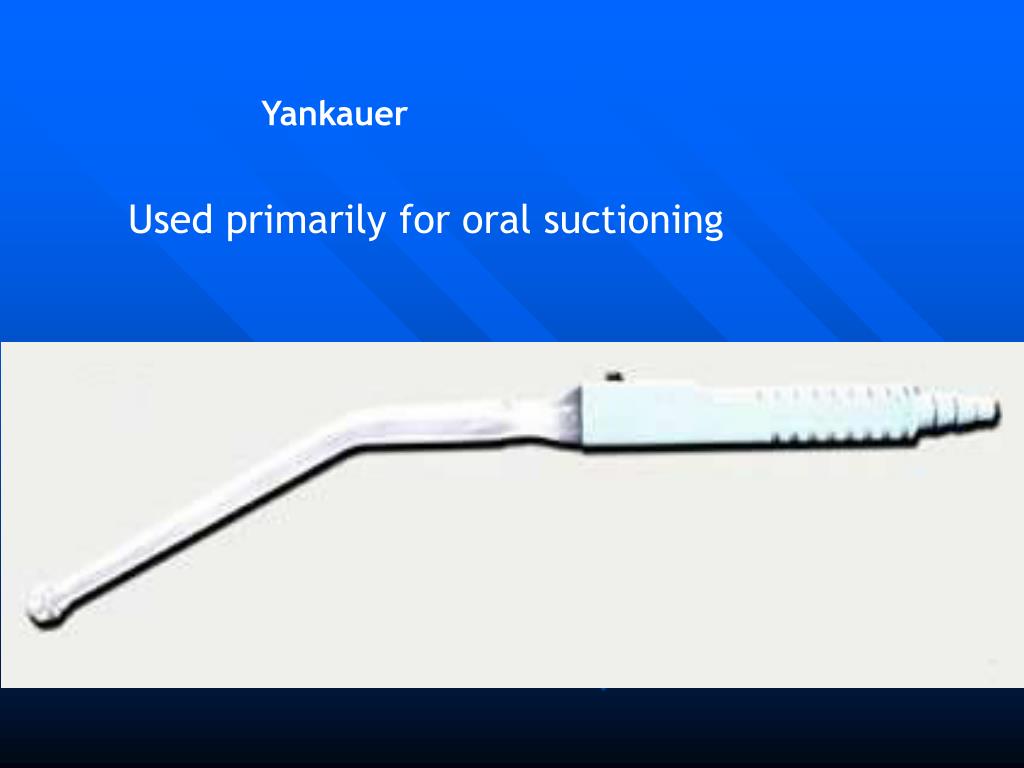 Yankauer

Used primarily for oral suctioning